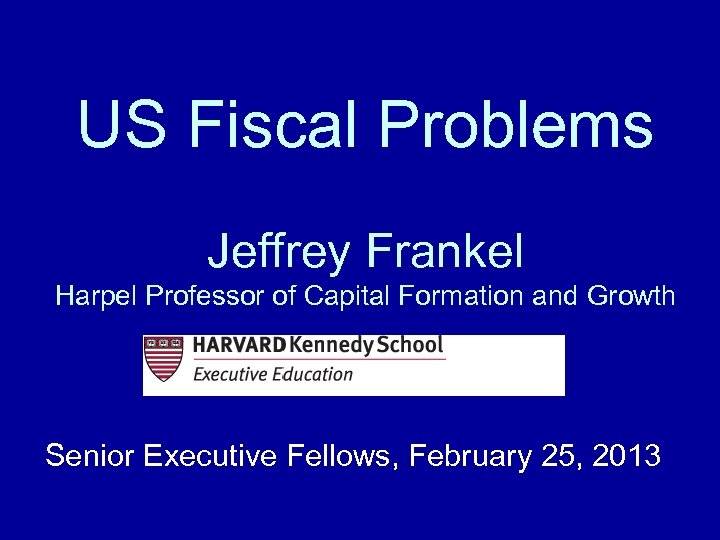 US Fiscal Problems

Jeffrey Frankel
Harpel Professor of Capital Formation and Growth

HARVARD Kennedy School
Executive Education

Senior Executive Fellows, February 25, 2013